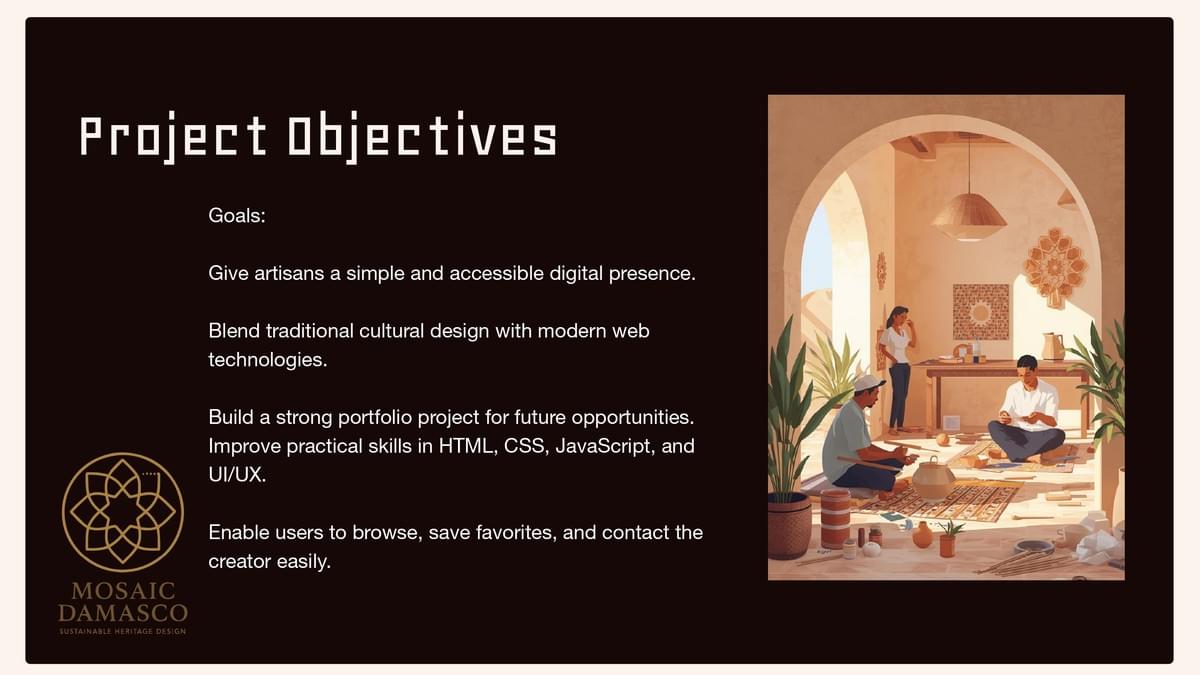 Project Objectives

Goals:

Give artisans a simple and accessible digital presence.

Blend traditional cultural design with modern web technologies.

Build a strong portfolio project for future opportunities.
Improve practical skills in HTML, CSS, JavaScript, and UI/UX.

Enable users to browse, save favorites, and contact the creator easily.

MOSAIC
DAMASCO
SUSTAINABLE HERITAGE DESIGN